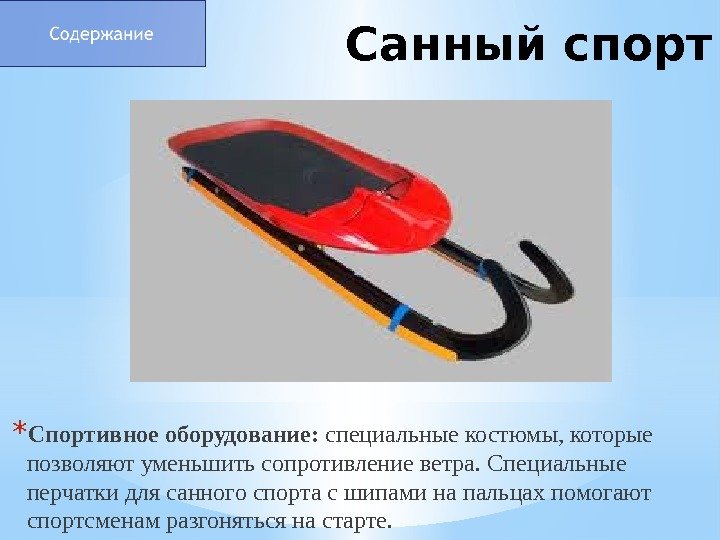 Содержание

Санный спорт

*Спортивное оборудование: специальные костюмы, которые позволяют уменьшить сопротивление ветра. Специальные перчатки для санного спорта с шипами на пальцах помогают спортсменам разгоняться на старте.